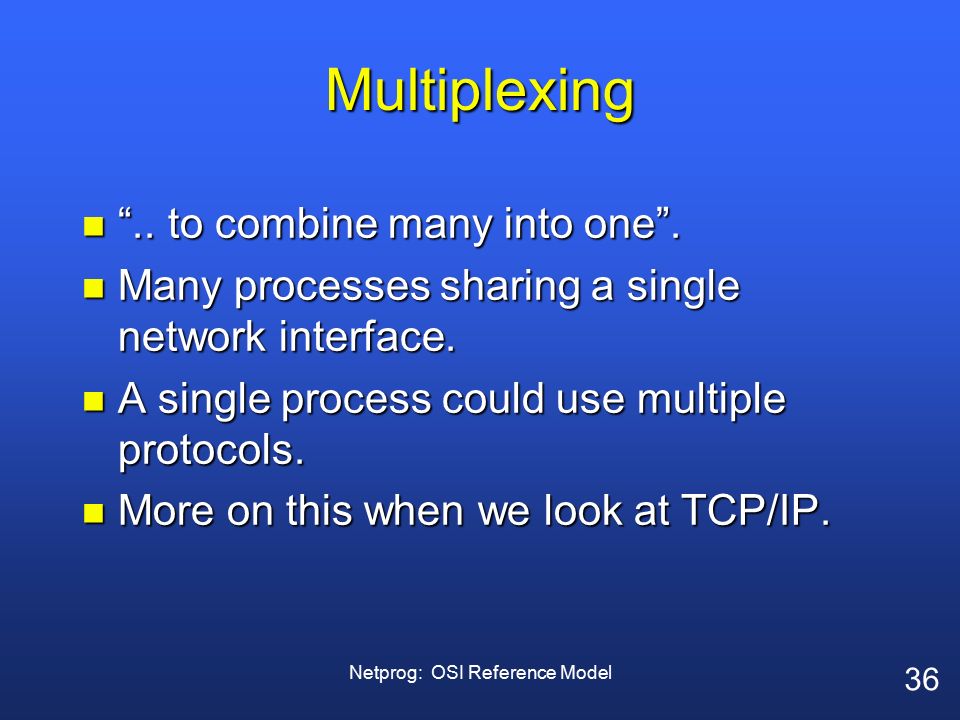 Multiplexing

- “.. to combine many into one”.
- Many processes sharing a single network interface.
- A single process could use multiple protocols.
- More on this when we look at TCP/IP.

Netprog: OSI Reference Model

36